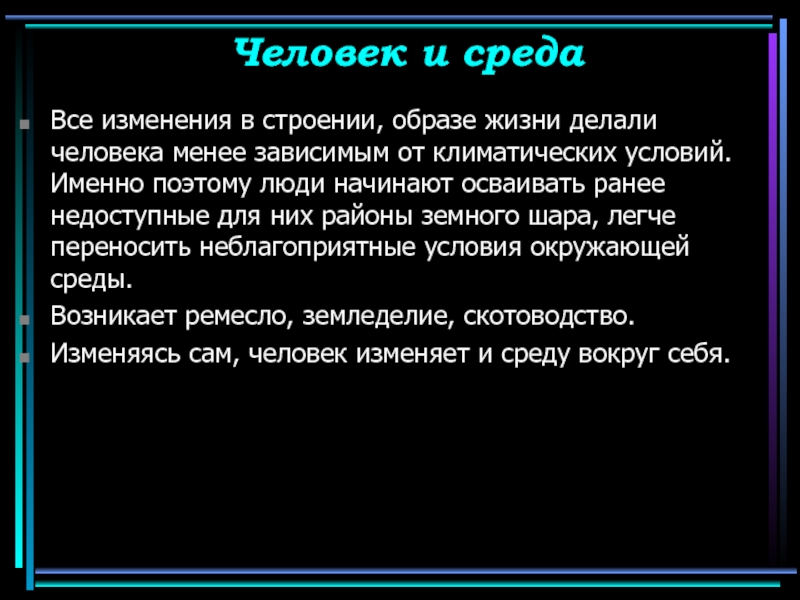 Человек и среда

Все изменения в строении, образе жизни делали человека менее зависимым от климатических условий. Именно поэтому люди начинают осваивать ранее недоступные для них районы земного шара, легче переносить неблагоприятные условия окружающей среды.

Возникает ремесло, земледелие, скотоводство.

Изменяясь сам, человек изменяет и среду вокруг себя.